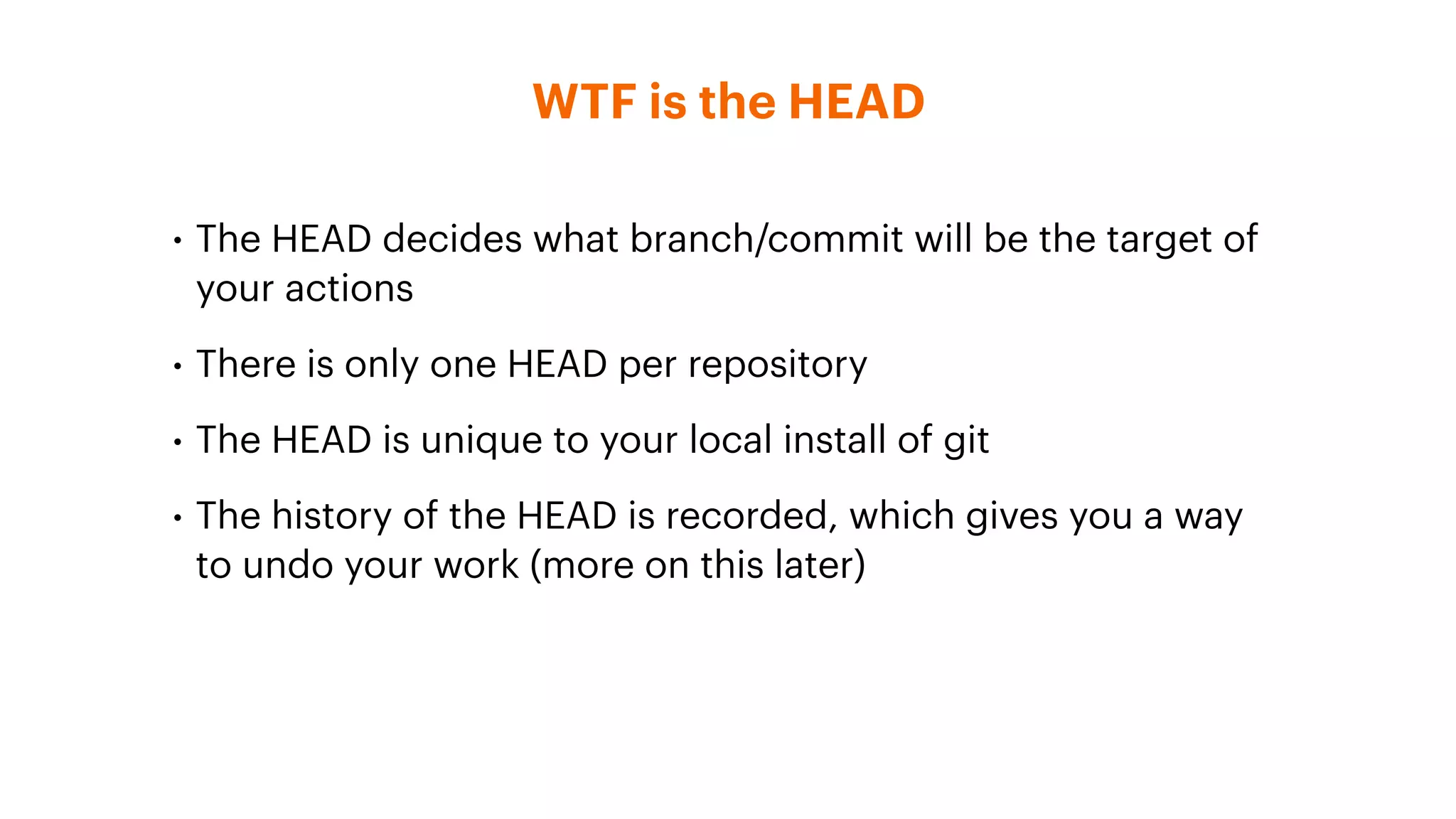 WTF is the HEAD

• The HEAD decides what branch/commit will be the target of your actions

• There is only one HEAD per repository

• The HEAD is unique to your local install of git

• The history of the HEAD is recorded, which gives you a way to undo your work (more on this later)